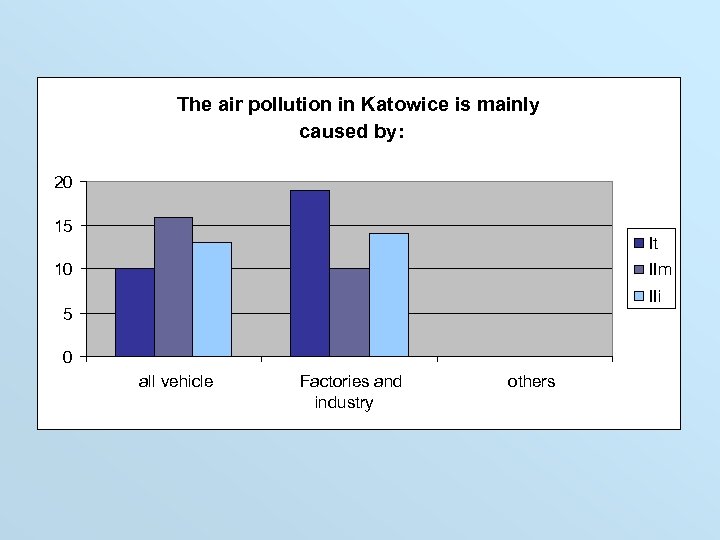 The air pollution in Katowice is mainly caused by:

20
15
10
5
0

all vehicle
Factories and industry
others

It
IIm
IIi